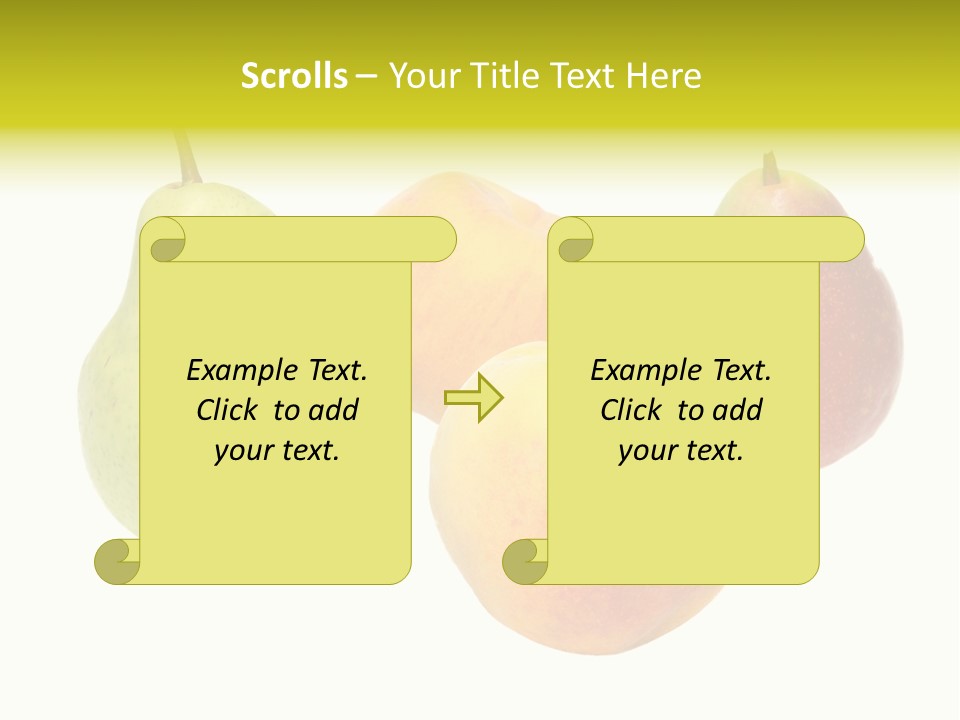 Scrolls – Your Title Text Here

Example Text. Click to add your text.

Example Text. Click to add your text.